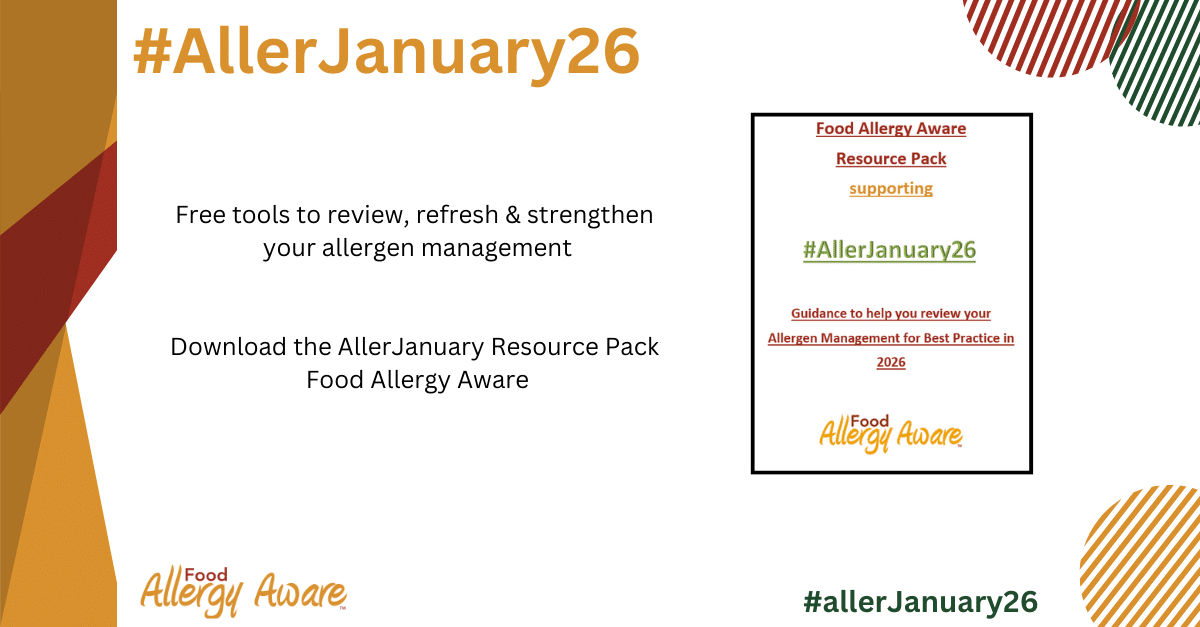 #AllerJanuary26

Free tools to review, refresh & strengthen your allergen management

Download the AllerJanuary Resource Pack Food Allergy Aware

Food Allergy Aware
Resource Pack
supporting

#AllerJanuary26

Guidance to help you review your Allergen Management for Best Practice in 2026

Food Allergy Aware

Food Allergy Aware

#allerJanuary26